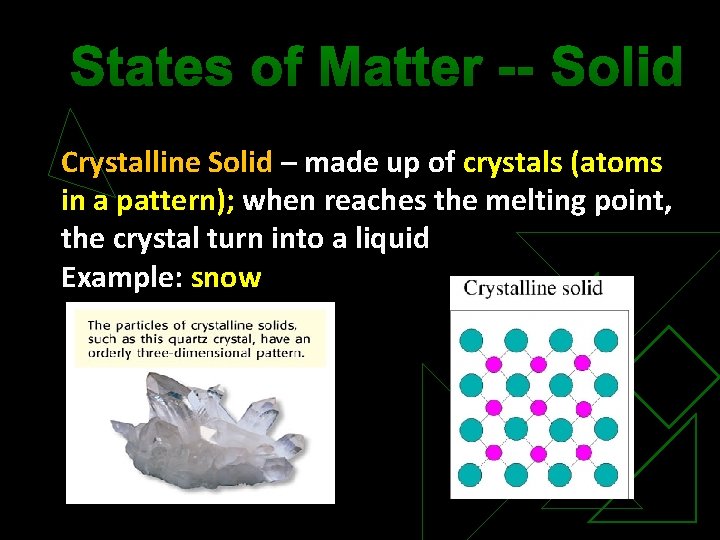 States of Matter -- Solid

Crystalline Solid – made up of crystals (atoms in a pattern); when reaches the melting point, the crystal turn into a liquid
Example: snow

The particles of crystalline solids, such as this quartz crystal, have an orderly three-dimensional pattern.

Crystalline solid